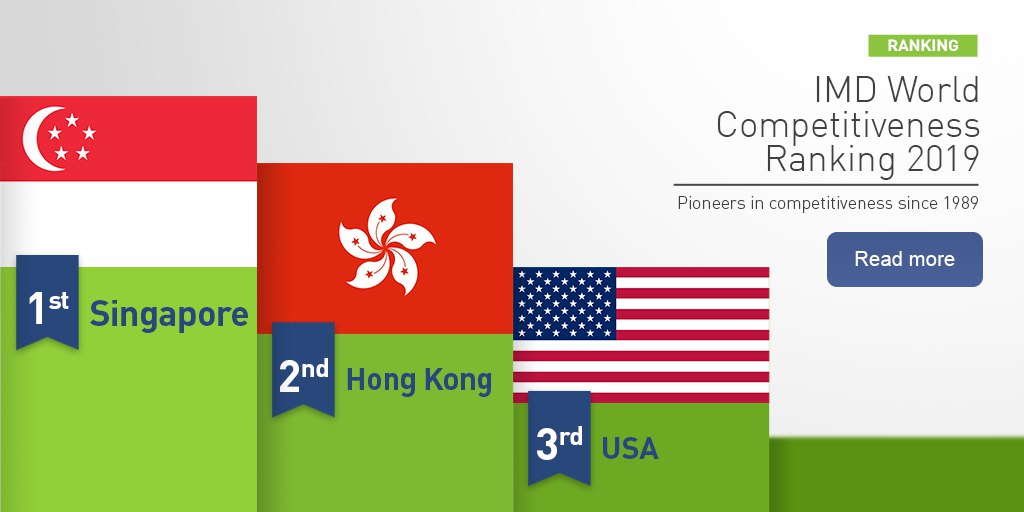 RANKING

IMD World Competitiveness Ranking 2019

Pioneers in competitiveness since 1989

Read more

1st Singapore

2nd Hong Kong

3rd USA